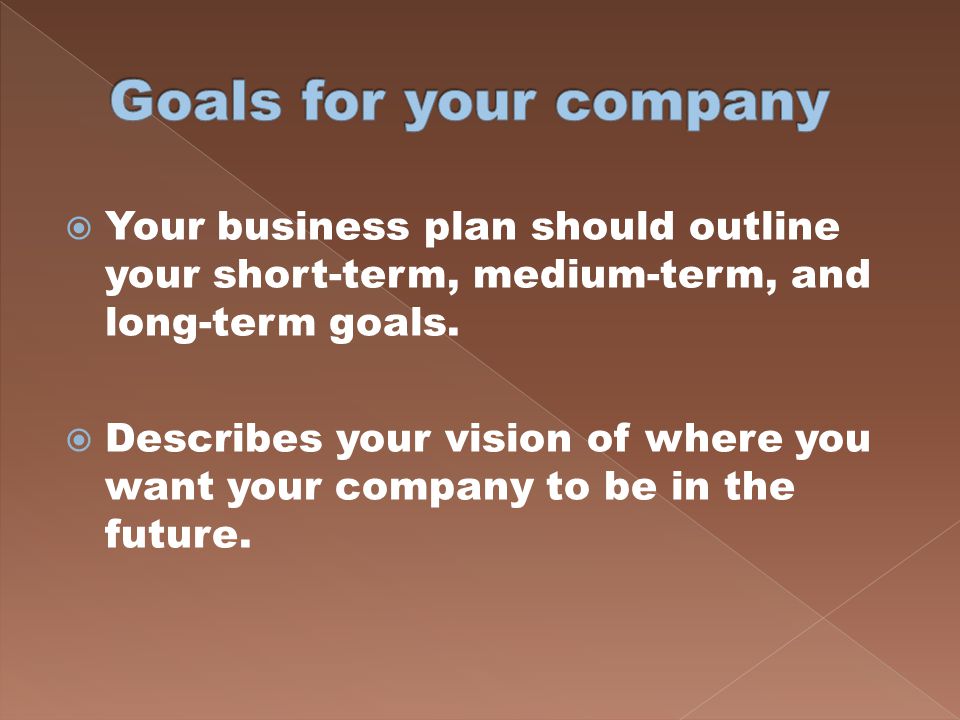 Goals for your company

Your business plan should outline your short-term, medium-term, and long-term goals.

Describes your vision of where you want your company to be in the future.